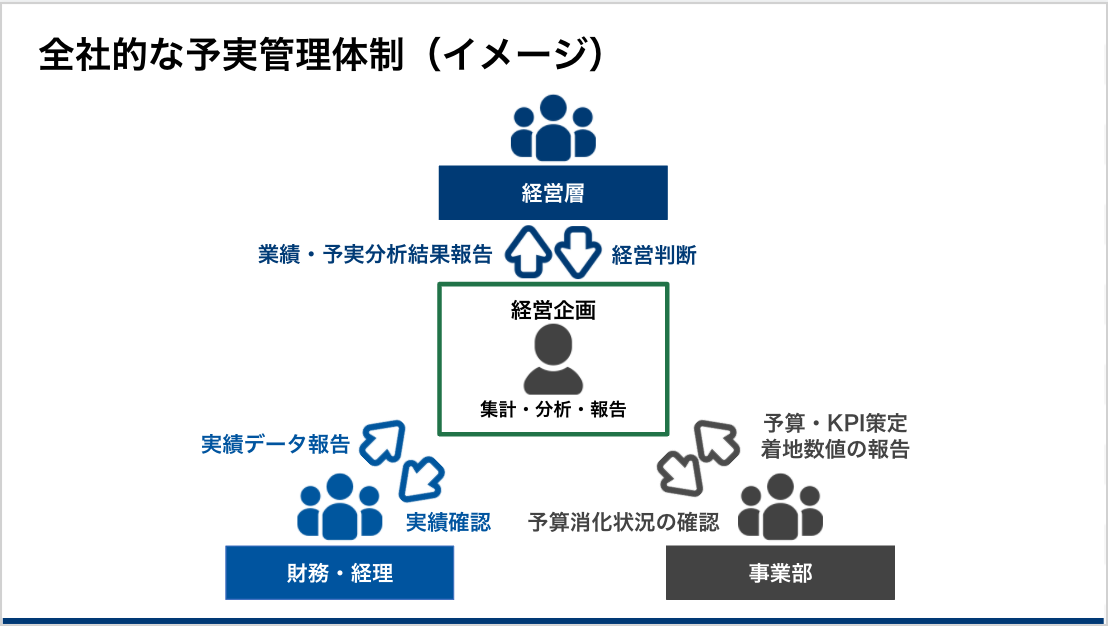 全社的な予実管理体制（イメージ）

経営層

業績・予実分析結果報告

経営判断

経営企画

集計・分析・報告

実績データ報告

実績確認

予算・KPI策定
着地数値の報告

予算消化状況の確認

財務・経理

事業部